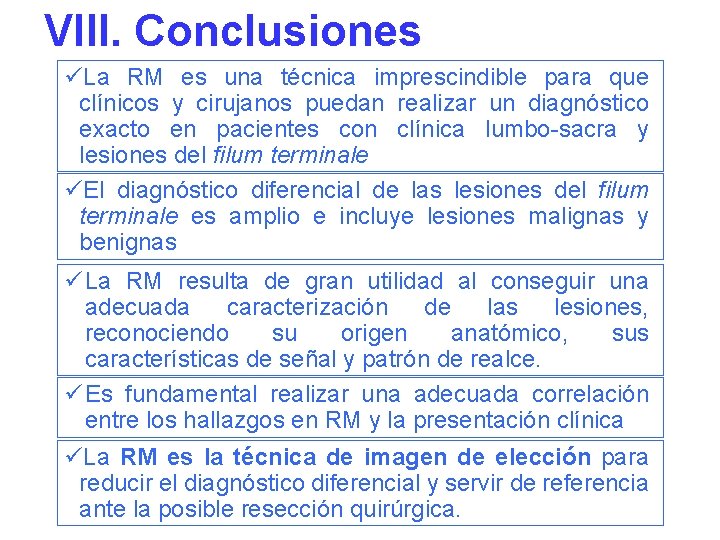 VIII. Conclusiones

✓La RM es una técnica imprescindible para que clínicos y cirujanos puedan realizar un diagnóstico exacto en pacientes con clínica lumbo-sacra y lesiones del filum terminale

✓El diagnóstico diferencial de las lesiones del filum terminale es amplio e incluye lesiones malignas y benignas

✓La RM resulta de gran utilidad al conseguir una adecuada caracterización de las lesiones, reconociendo su origen anatómico, sus características de señal y patrón de realce.

✓Es fundamental realizar una adecuada correlación entre los hallazgos en RM y la presentación clínica

✓La RM es la técnica de imagen de elección para reducir el diagnóstico diferencial y servir de referencia ante la posible resección quirúrgica.